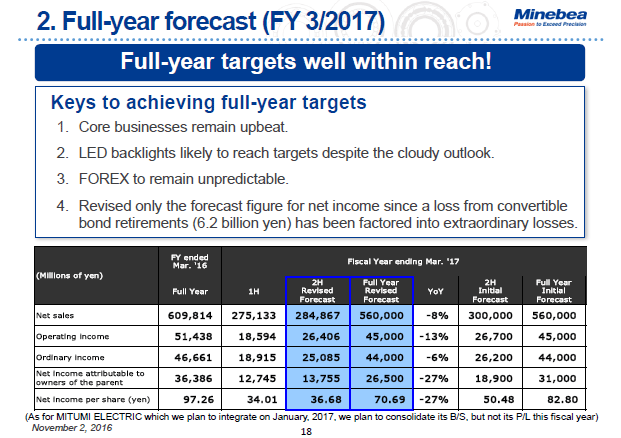 2. Full-year forecast (FY 3/2017)

Minebea
Passion to Exceed Precision

Full-year targets well within reach!

Keys to achieving full-year targets

1. Core businesses remain upbeat.
2. LED backlights likely to reach targets despite the cloudy outlook.
3. FOREX to remain unpredictable.
4. Revised only the forecast figure for net income since a loss from convertible bond retirements (6.2 billion yen) has been factored into extraordinary losses.

| (Millions of yen) | FY ended Mar. '16 Full Year | Fiscal Year ending Mar. '17 1H | 2H Revised Forecast | Full Year Revised Forecast | YoY | 2H Initial Forecast | Full Year Initial Forecast |
|---|---|---|---|---|---|---|---|
| Net sales | 609,814 | 275,133 | 284,867 | 560,000 | -8% | 300,000 | 560,000 |
| Operating income | 51,438 | 18,594 | 26,406 | 45,000 | -13% | 26,700 | 45,000 |
| Ordinary income | 46,661 | 18,915 | 25,085 | 44,000 | -6% | 26,200 | 44,000 |
| Net income attributable to owners of the parent | 36,386 | 12,745 | 13,755 | 26,500 | -27% | 18,900 | 31,000 |
| Net income per share (yen) | 97.26 | 34.01 | 36.68 | 70.69 | -27% | 50.48 | 82.80 |

(As for MITUMI ELECTRIC which we plan to integrate on January, 2017, we plan to consolidate its B/S, but not its P/L this fiscal year)
November 2, 2016
18